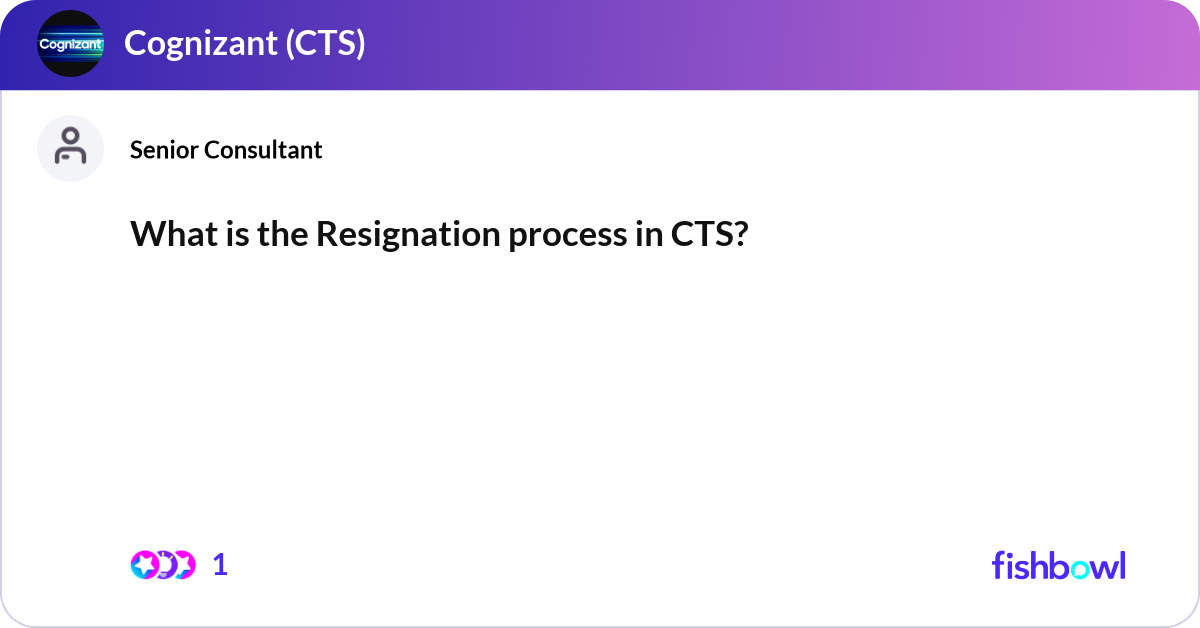 Cognizant

Cognizant (CTS)

Senior Consultant

What is the Resignation process in CTS?

1

fishbowl